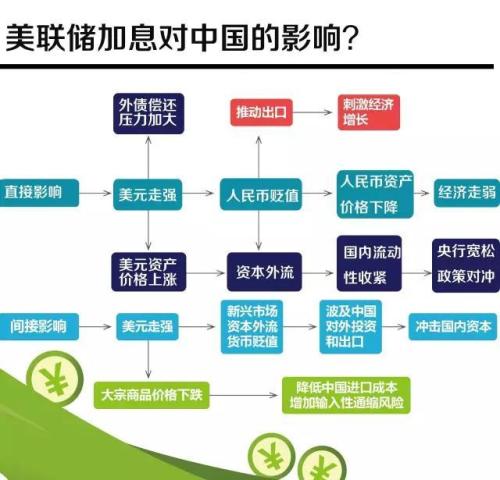 美联储加息对中国的影响?

外债偿还压力加大

推动出口

刺激经济增长

直接影响

美元走强

人民币贬值

人民币资产价格下降

经济走弱

美元资产价格上涨

资本外流

国内流动性收紧

央行宽松政策对冲

间接影响

美元走强

新兴市场资本外流货币贬值

波及中国对外投资和出口

冲击国内资本

大宗商品价格下跌

降低中国进口成本增加输入性通缩风险

¥

¥

¥